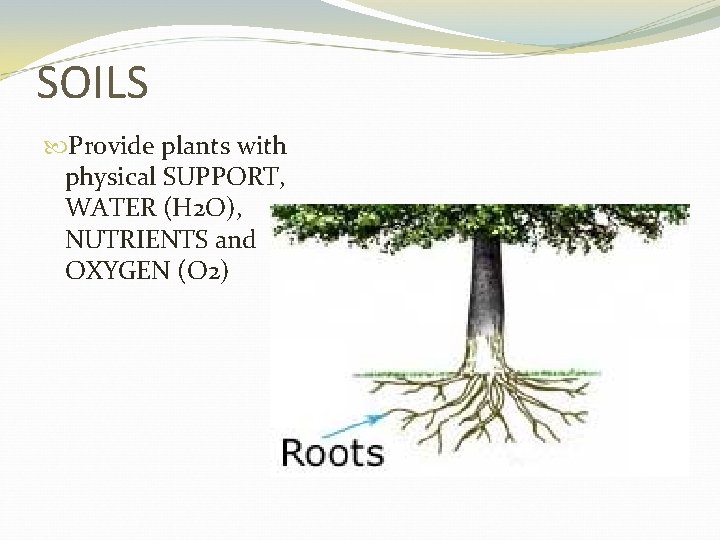 SOILS

Provide plants with physical SUPPORT, WATER (H2O), NUTRIENTS and OXYGEN (O2)

Roots